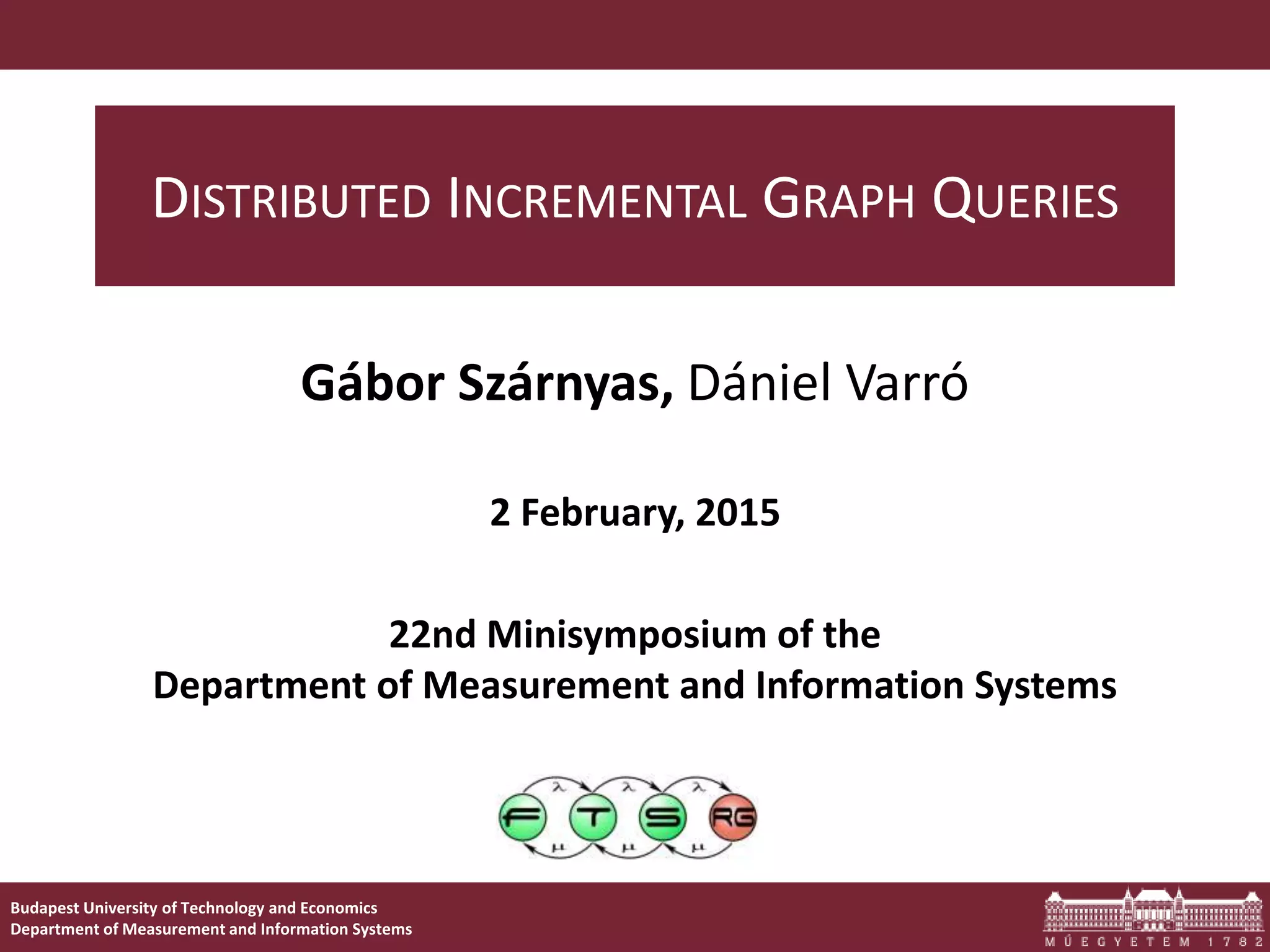 DISTRIBUTED INCREMENTAL GRAPH QUERIES

Gábor Szárnyas, Dániel Varró

2 February, 2015

22nd Minisymposium of the
Department of Measurement and Information Systems

λ λ λ
F T S RG
μ μ μ

Budapest University of Technology and Economics
Department of Measurement and Information Systems

MŰEGYETEM 1782